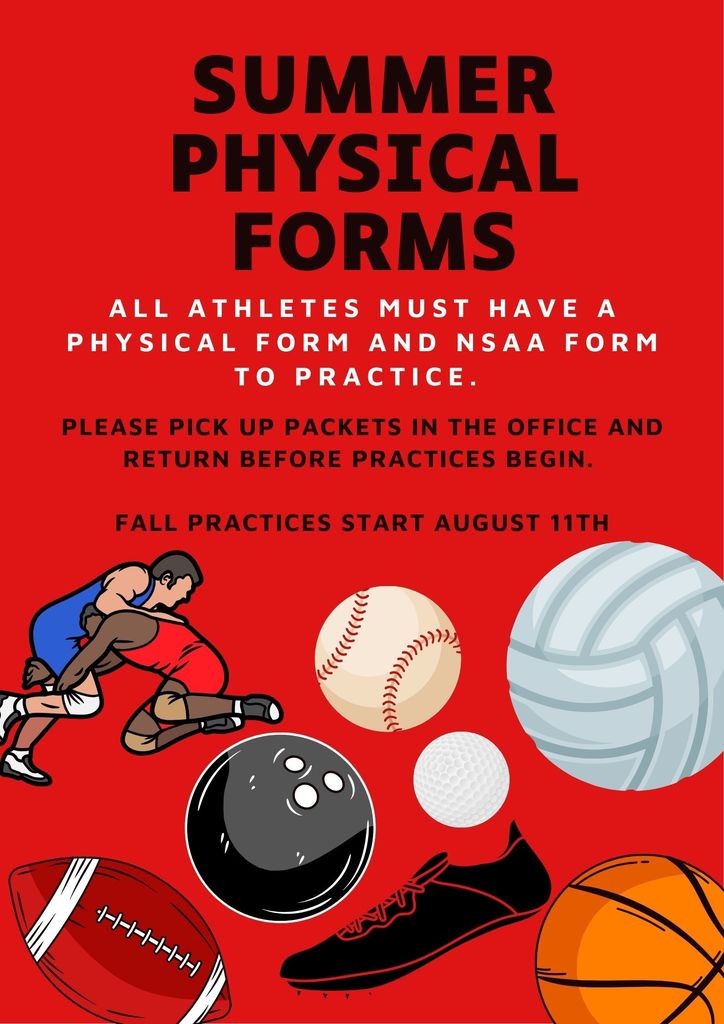 SUMMER PHYSICAL FORMS

ALL ATHLETES MUST HAVE A PHYSICAL FORM AND NSAA FORM TO PRACTICE.

PLEASE PICK UP PACKETS IN THE OFFICE AND RETURN BEFORE PRACTICES BEGIN.

FALL PRACTICES START AUGUST 11TH